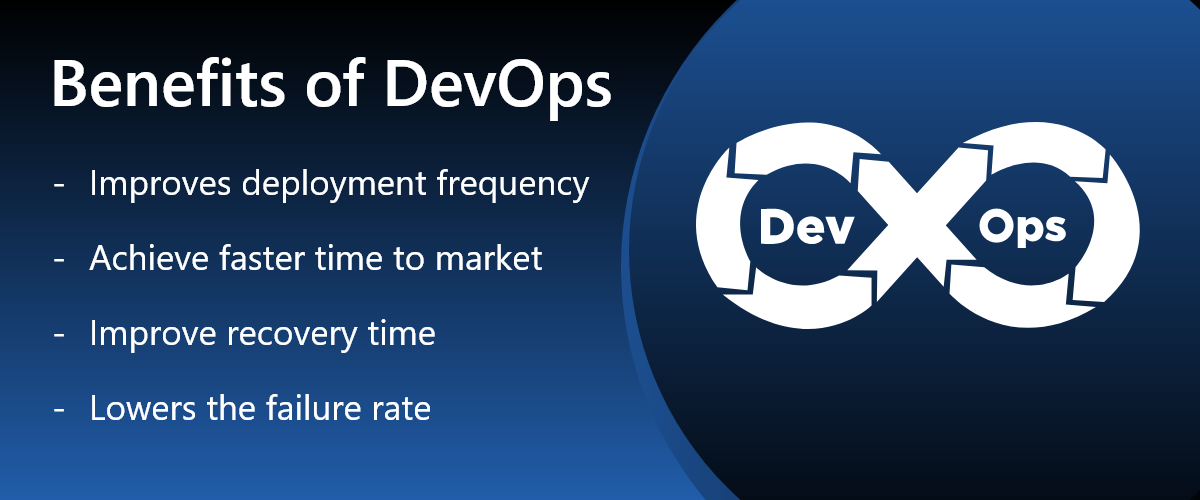 Benefits of DevOps

- Improves deployment frequency
- Achieve faster time to market
- Improve recovery time
- Lowers the failure rate

Dev Ops